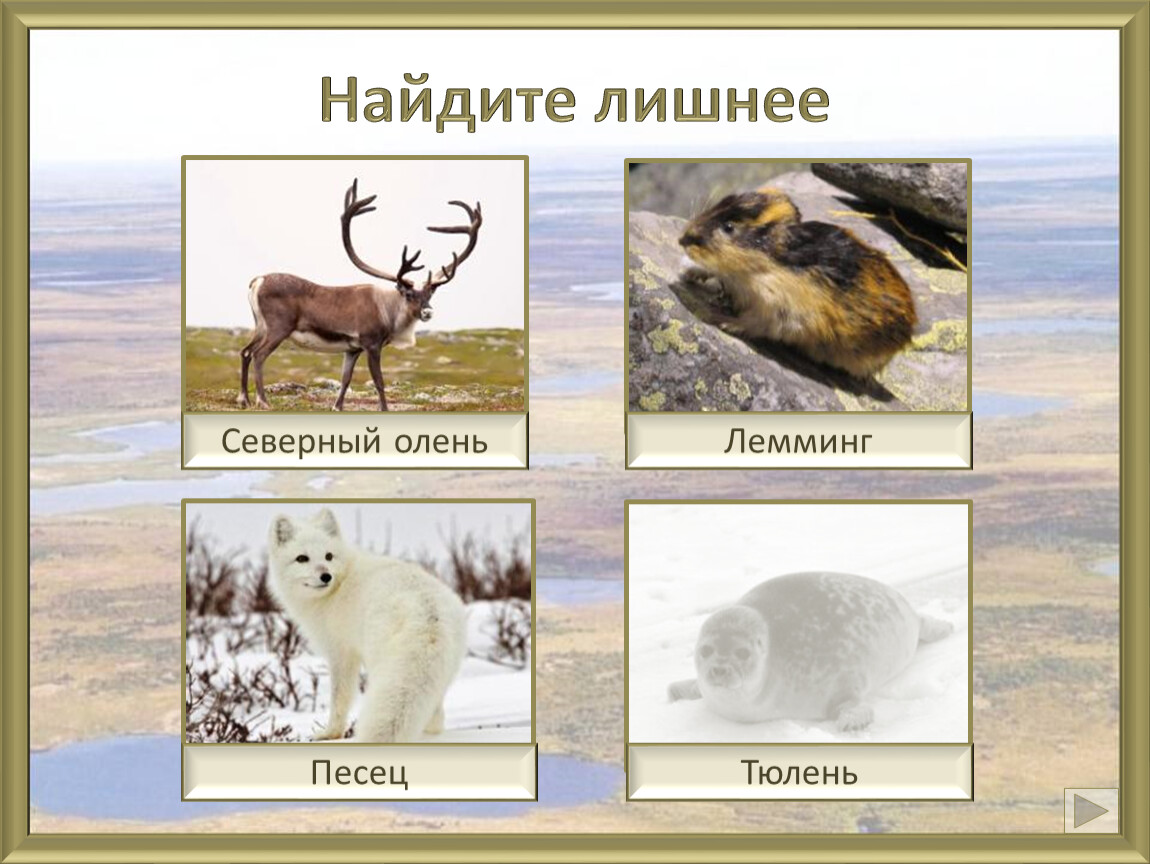 Найдите лишнее

Северный олень

Лемминг

Песец

Тюлень